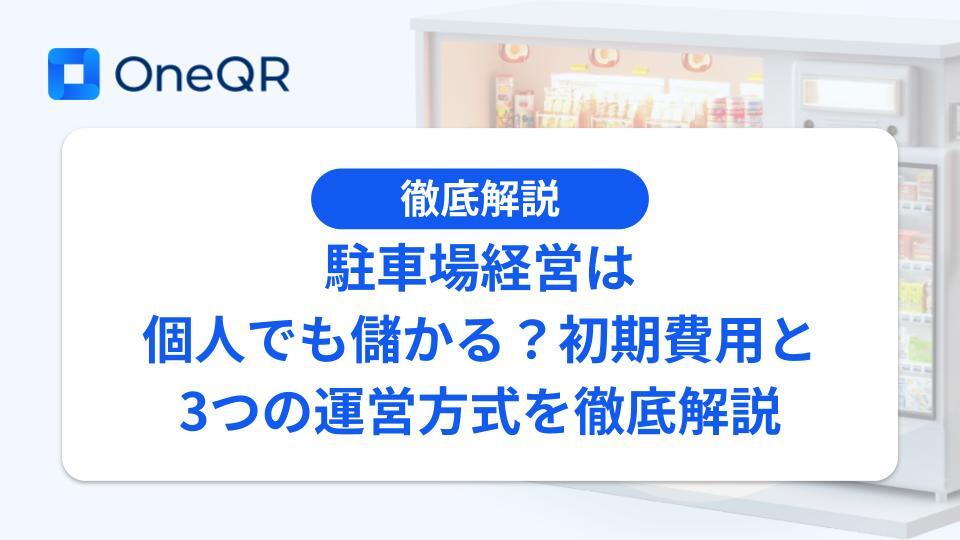 OneQR

徹底解説

駐車場経営は
個人でも儲かる？初期費用と
3つの運営方式を徹底解説